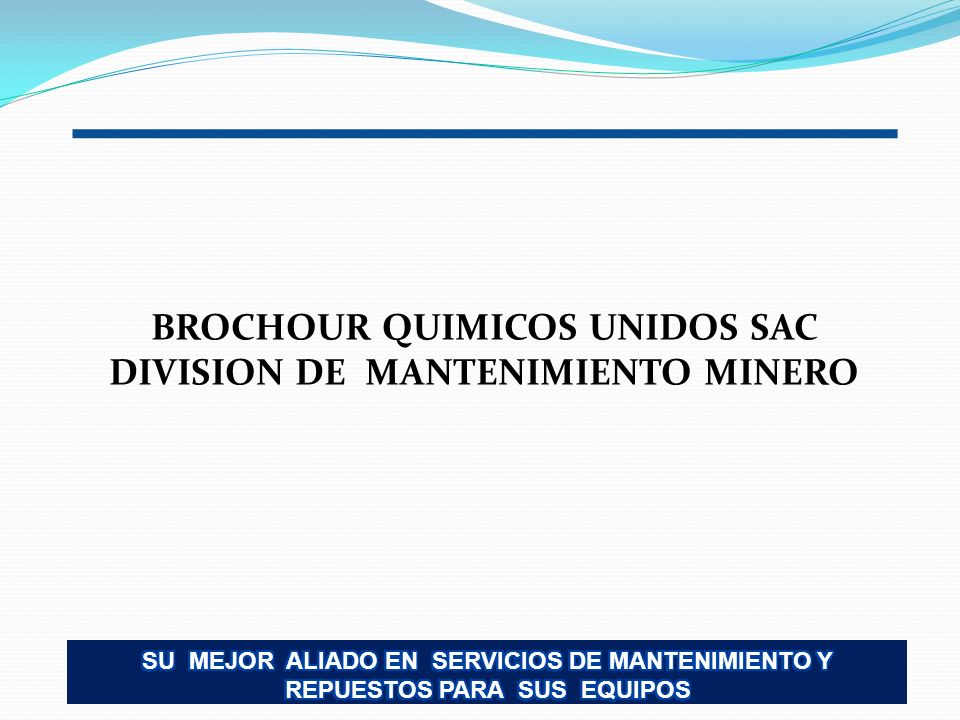 BROCHOUR QUIMICOS UNIDOS SAC
DIVISION DE MANTENIMIENTO MINERO

SU MEJOR ALIADO EN SERVICIOS DE MANTENIMIENTO Y REPUESTOS PARA SUS EQUIPOS